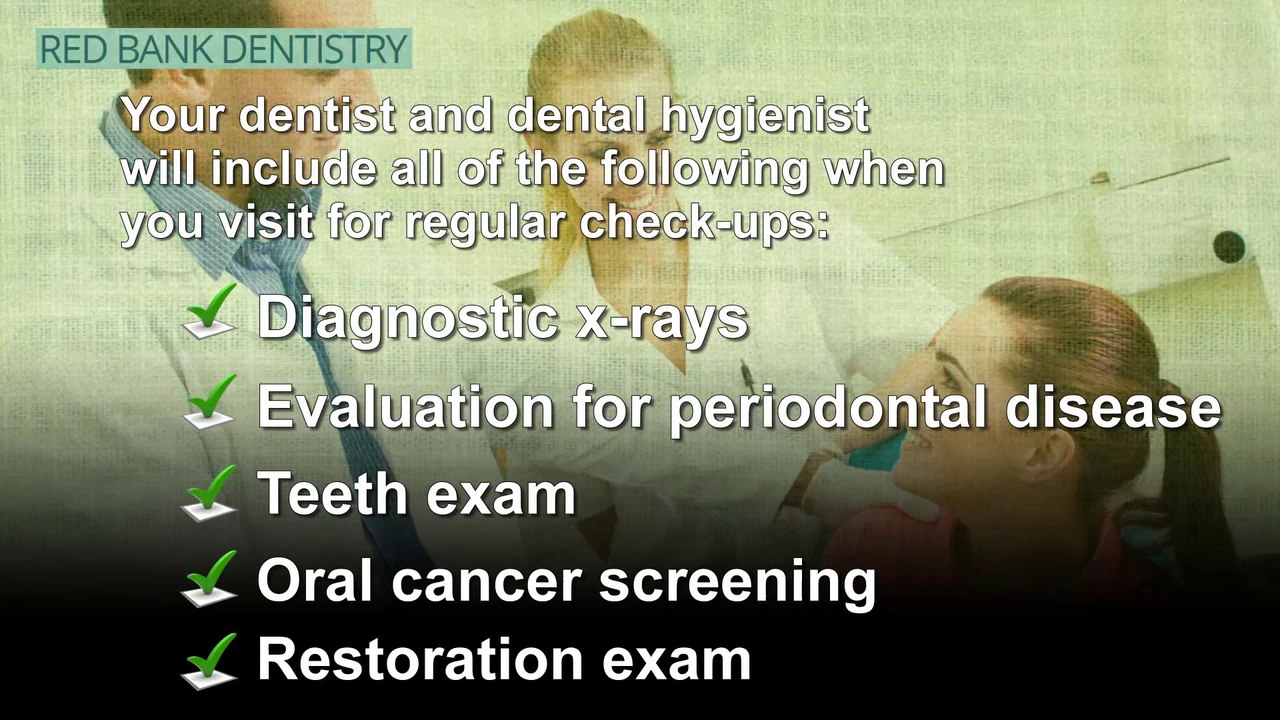 RED BANK DENTISTRY

Your dentist and dental hygienist will include all of the following when you visit for regular check-ups:

Diagnostic x-rays
Evaluation for periodontal disease
Teeth exam
Oral cancer screening
Restoration exam